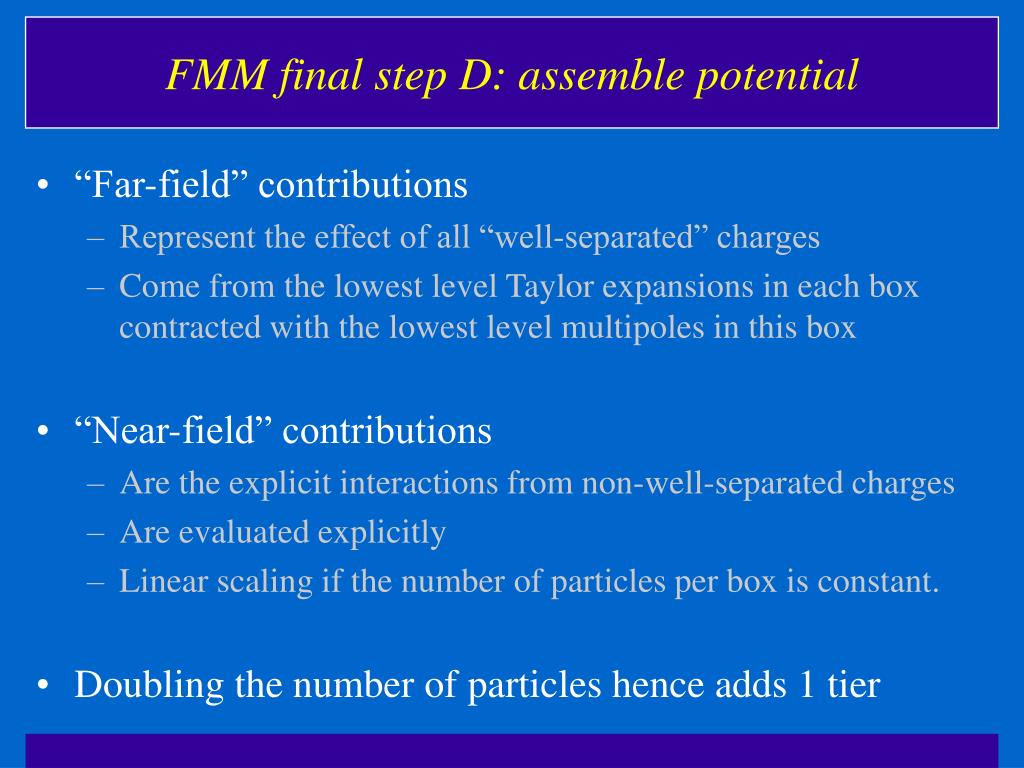 FMM final step D: assemble potential

• “Far-field” contributions
– Represent the effect of all “well-separated” charges
– Come from the lowest level Taylor expansions in each box contracted with the lowest level multipoles in this box

• “Near-field” contributions
– Are the explicit interactions from non-well-separated charges
– Are evaluated explicitly
– Linear scaling if the number of particles per box is constant.

• Doubling the number of particles hence adds 1 tier